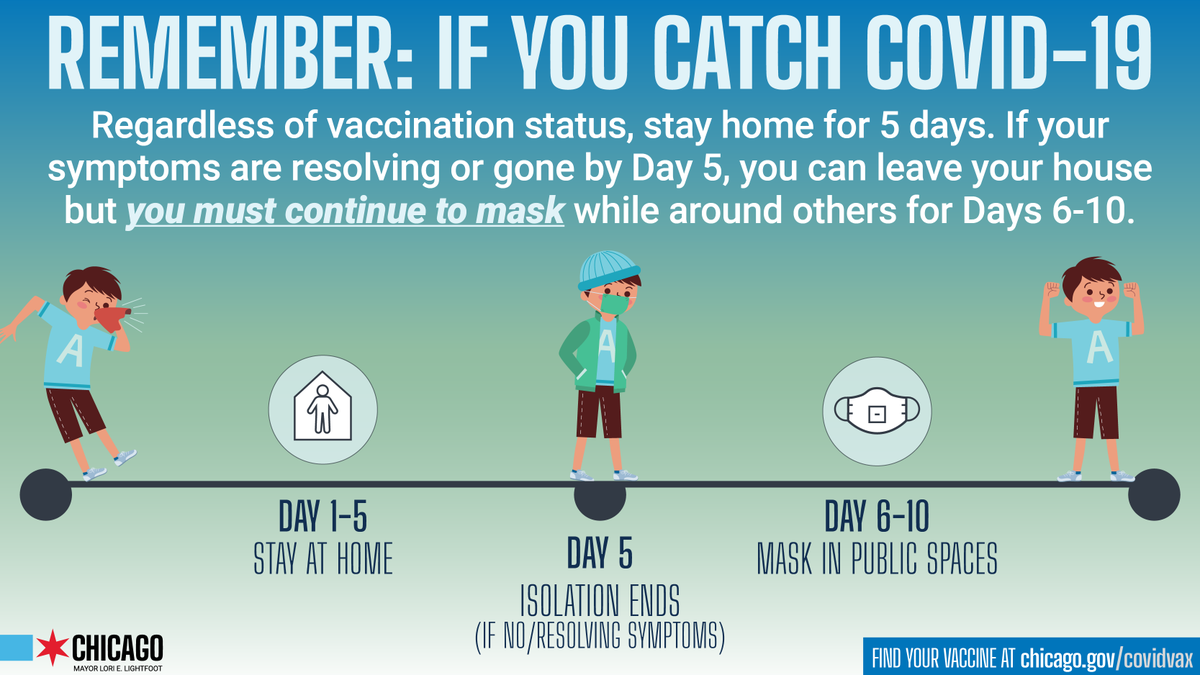 REMEMBER: IF YOU CATCH COVID-19

Regardless of vaccination status, stay home for 5 days. If your symptoms are resolving or gone by Day 5, you can leave your house but you must continue to mask while around others for Days 6-10.

A

A

A

DAY 1-5
STAY AT HOME

DAY 5
ISOLATION ENDS
(IF NO/RESOLVING SYMPTOMS)

DAY 6-10
MASK IN PUBLIC SPACES

CHICAGO
MAYOR LORI E. LIGHTFOOT

FIND YOUR VACCINE AT chicago.gov/covidvax